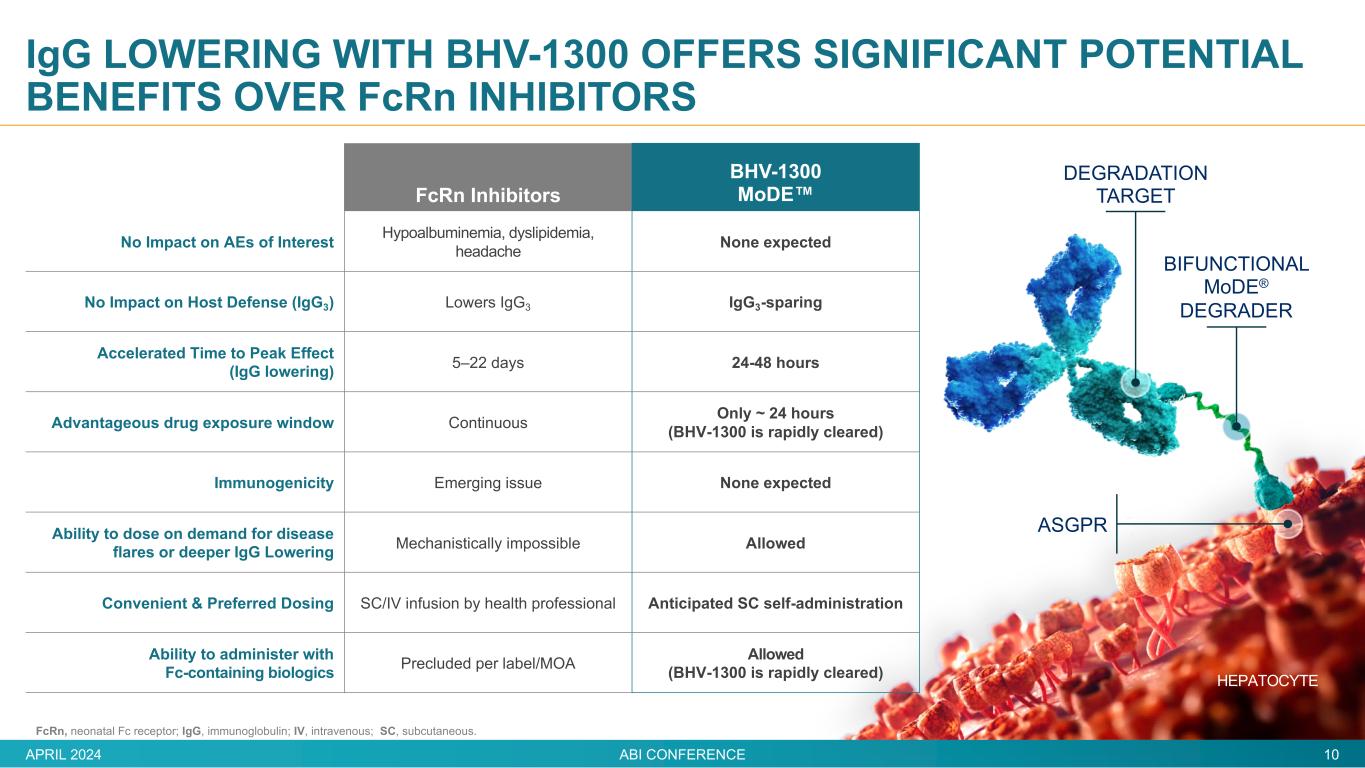 IgG LOWERING WITH BHV-1300 OFFERS SIGNIFICANT POTENTIAL BENEFITS OVER FcRn INHIBITORS

| | FcRn Inhibitors | BHV-1300 MoDE™ |
|---|---|---|
| No Impact on AEs of Interest | Hypoalbuminemia, dyslipidemia, headache | None expected |
| No Impact on Host Defense ($IgG_3$) | Lowers $IgG_3$ | $IgG_3$-sparing |
| Accelerated Time to Peak Effect (IgG lowering) | 5–22 days | 24-48 hours |
| Advantageous drug exposure window | Continuous | Only ~ 24 hours (BHV-1300 is rapidly cleared) |
| Immunogenicity | Emerging issue | None expected |
| Ability to dose on demand for disease flares or deeper IgG Lowering | Mechanistically impossible | Allowed |
| Convenient & Preferred Dosing | SC/IV infusion by health professional | Anticipated SC self-administration |
| Ability to administer with Fc-containing biologics | Precluded per label/MOA | Allowed (BHV-1300 is rapidly cleared) |

DEGRADATION TARGET

BIFUNCTIONAL MoDE® DEGRADER

ASGPR

HEPATOCYTE

FcRn, neonatal Fc receptor; IgG, immunoglobulin; IV, intravenous; SC, subcutaneous.

APRIL 2024 ABI CONFERENCE 10